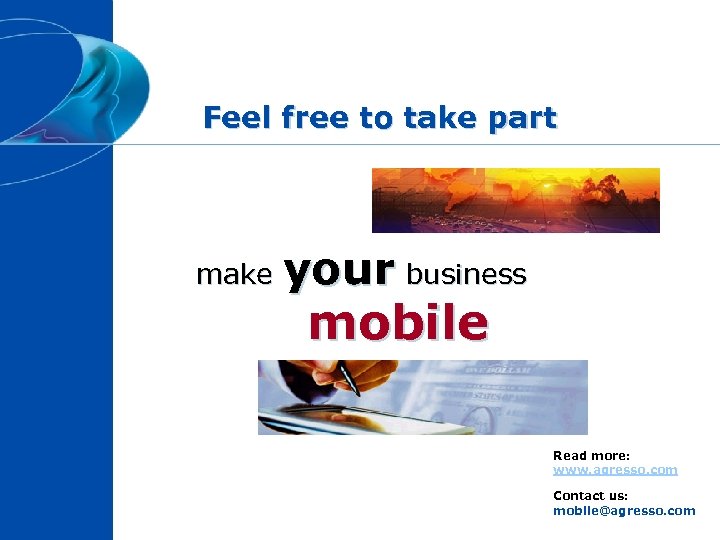 Feel free to take part

make your business mobile

Read more:
www.agresso.com

Contact us:
mobile@agresso.com